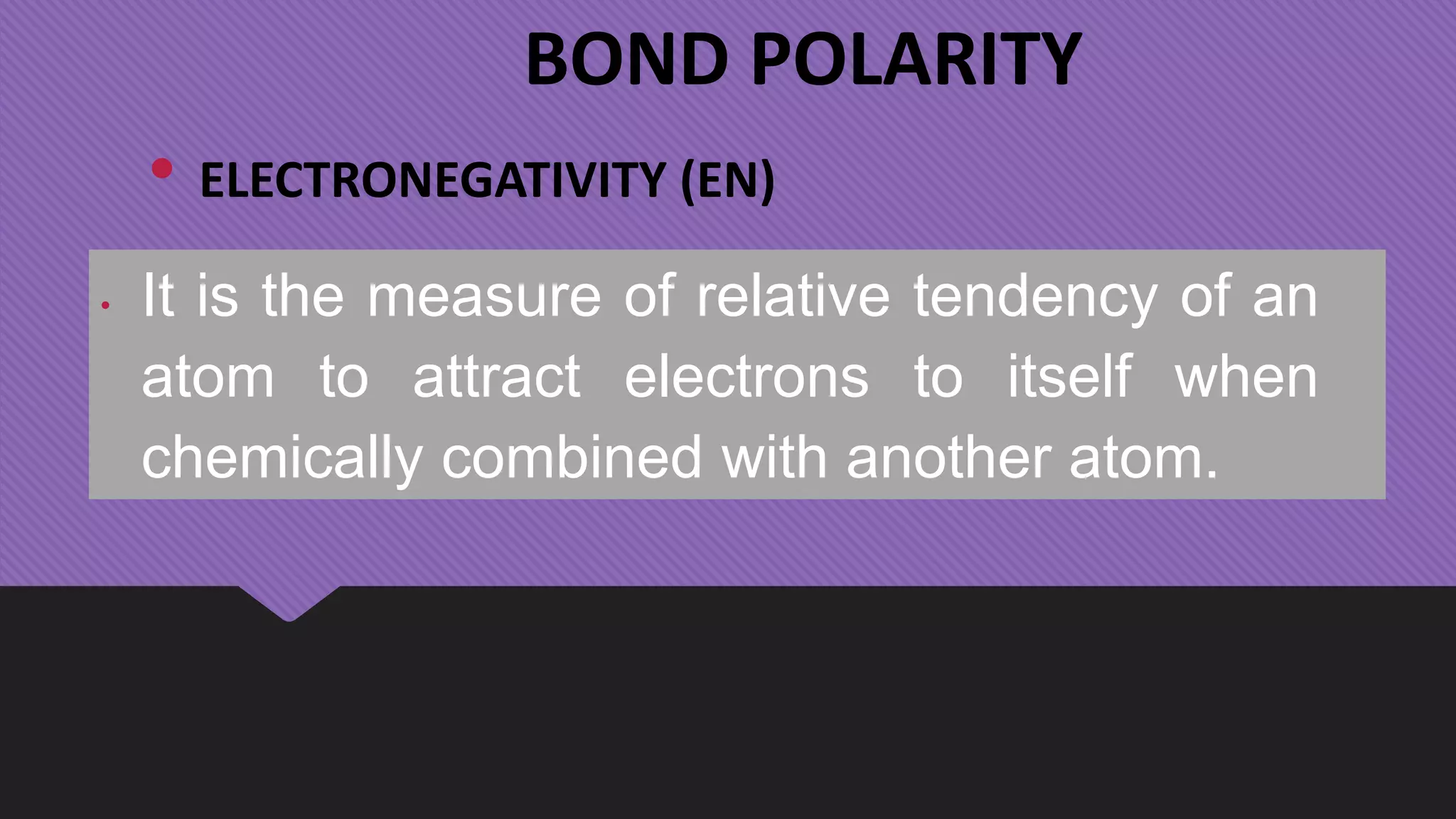 BOND POLARITY

• ELECTRONEGATIVITY (EN)

• It is the measure of relative tendency of an atom to attract electrons to itself when chemically combined with another atom.